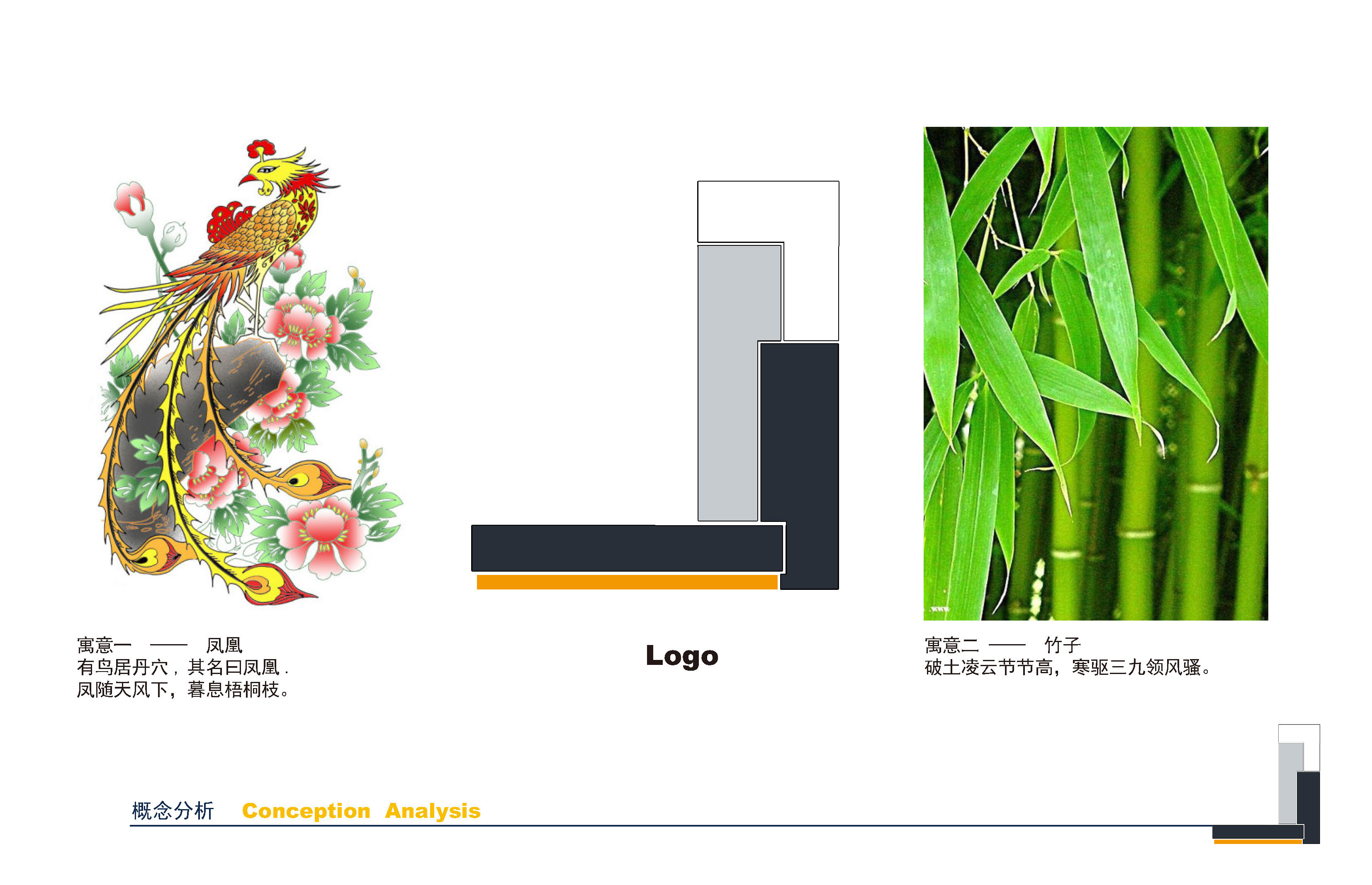 寓意一 —— 凤凰
有鸟居丹穴，其名曰凤凰.
凤随天风下，暮息梧桐枝。

Logo

寓意二 —— 竹子
破土凌云节节高，寒驱三九领风骚。

概念分析 Conception Analysis